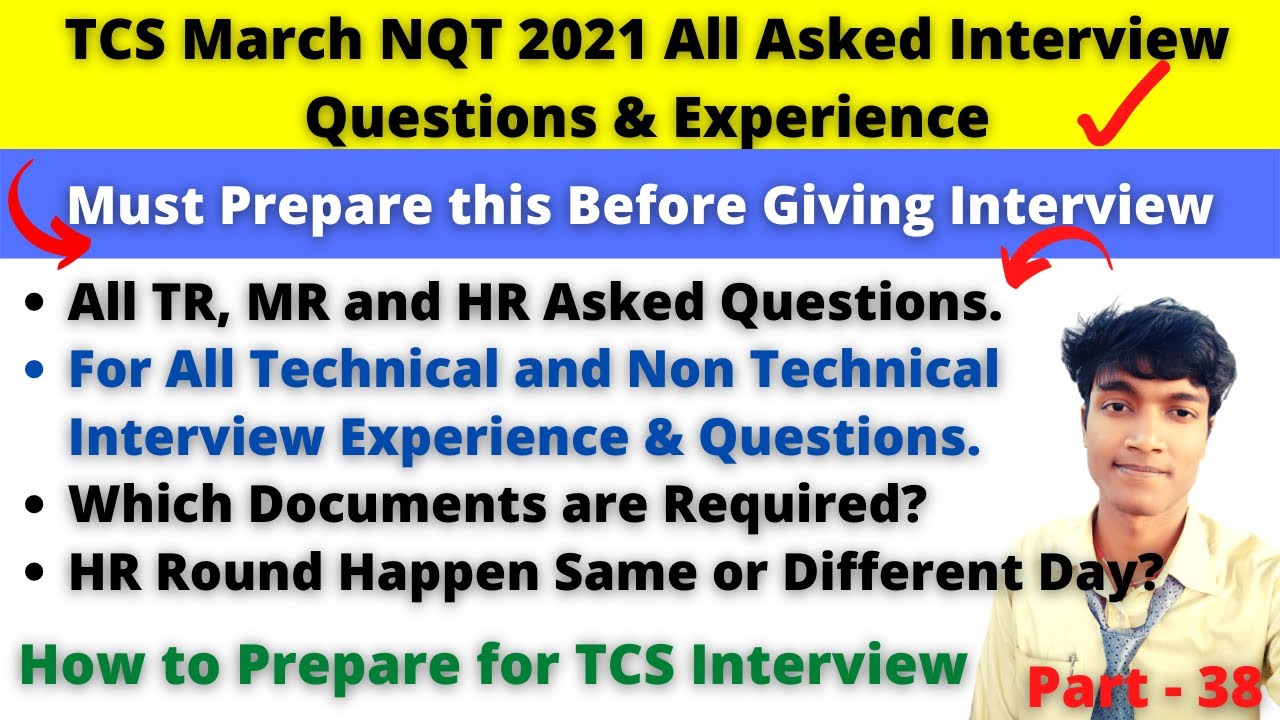 TCS March NQT 2021 All Asked Interview Questions & Experience

Must Prepare this Before Giving Interview

- All TR, MR and HR Asked Questions.
- For All Technical and Non Technical Interview Experience & Questions.
- Which Documents are Required?
- HR Round Happen Same or Different Day?

How to Prepare for TCS Interview

Part - 38